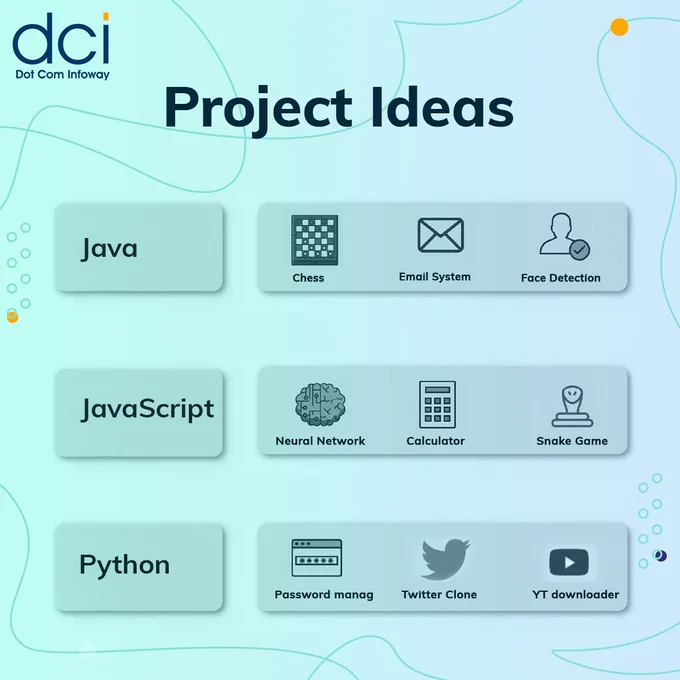 dci
Dot Com Infoway

Project Ideas

Java

Chess

Email System

Face Detection

JavaScript

Neural Network

Calculator

Snake Game

Python

Password manag

Twitter Clone

YT downloader